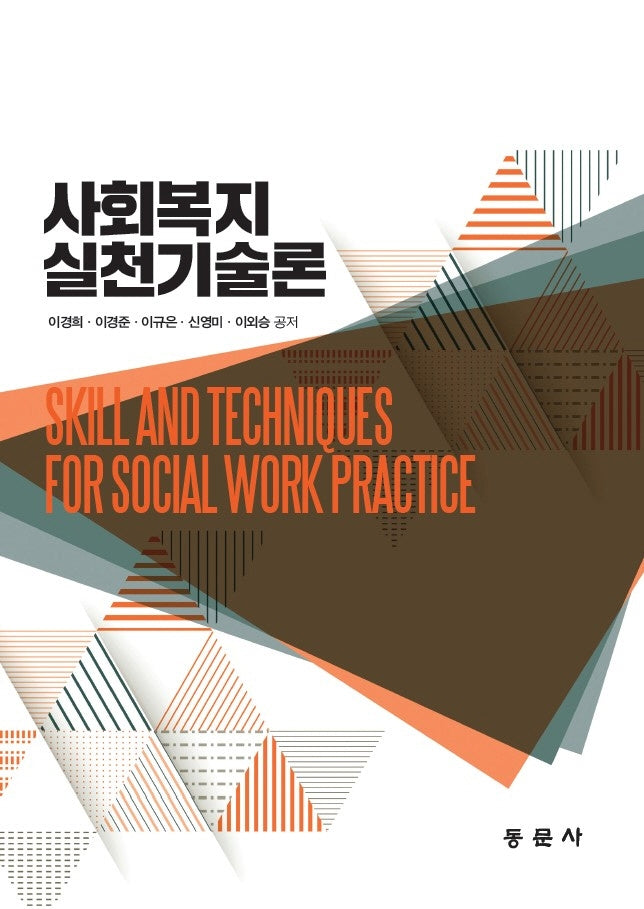 사회복지
실천기술론

이경희 · 이경준 · 이규은 · 신영미 · 이외승 공저

SKILL AND TECHNIQUES
FOR SOCIAL WORK PRACTICE

동문사